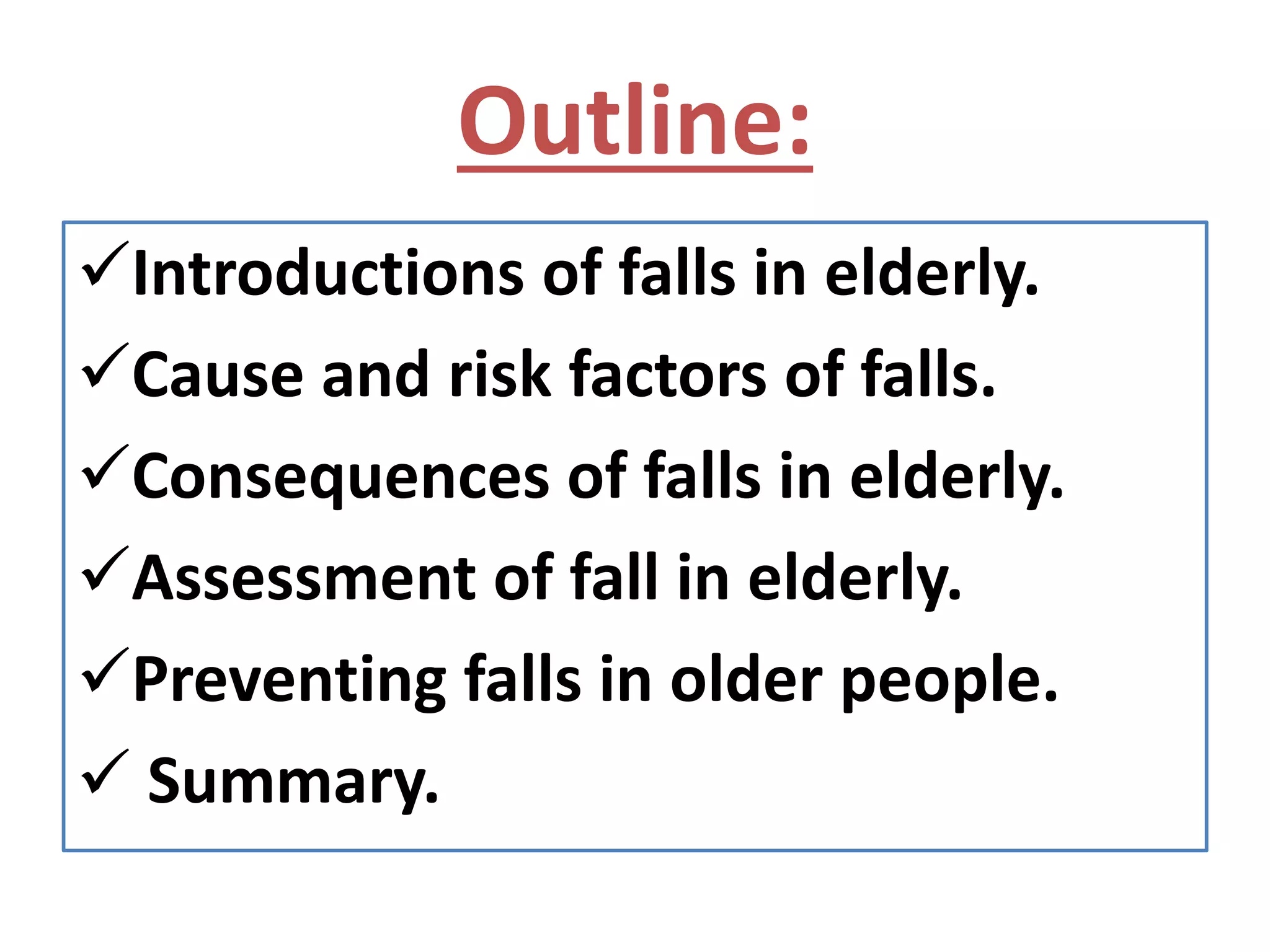 Outline:

✓Introductions of falls in elderly.
✓Cause and risk factors of falls.
✓Consequences of falls in elderly.
✓Assessment of fall in elderly.
✓Preventing falls in older people.
✓ Summary.